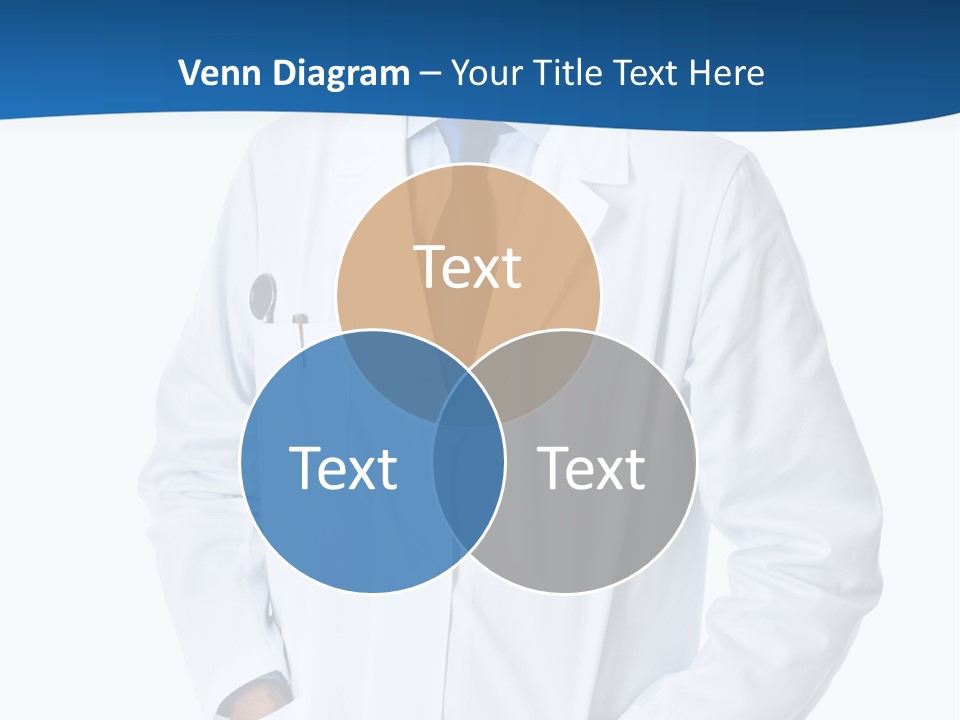 Venn Diagram – Your Title Text Here

Text

Text

Text